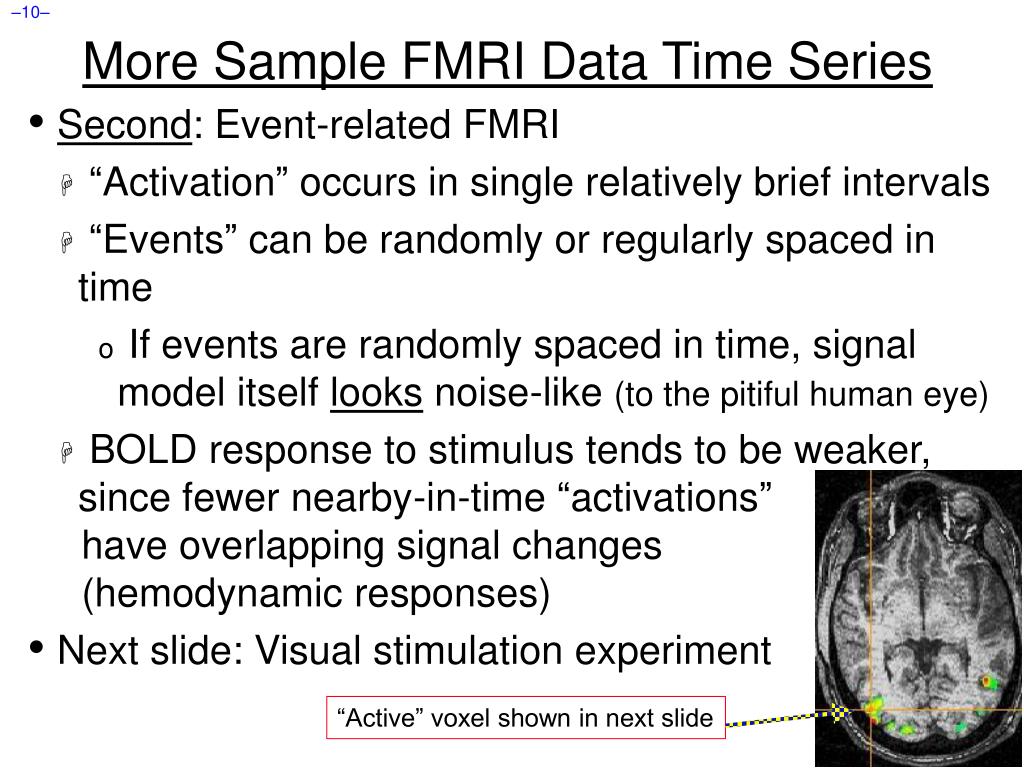 –10–

More Sample FMRI Data Time Series

• Second: Event-related FMRI

“Activation” occurs in single relatively brief intervals

“Events” can be randomly or regularly spaced in time

o If events are randomly spaced in time, signal model itself looks noise-like (to the pitiful human eye)

BOLD response to stimulus tends to be weaker, since fewer nearby-in-time “activations” have overlapping signal changes (hemodynamic responses)

• Next slide: Visual stimulation experiment

“Active” voxel shown in next slide